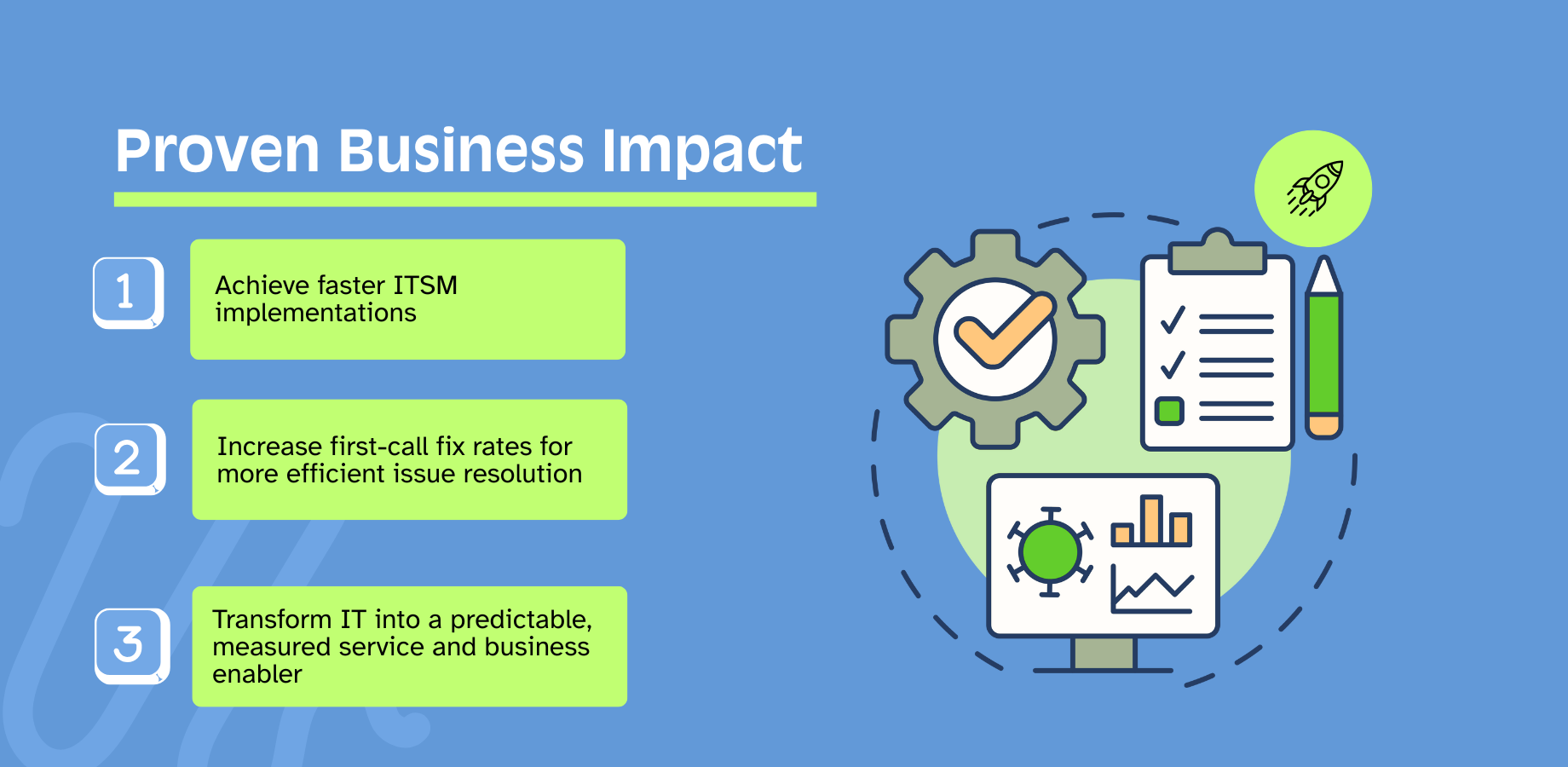 Proven Business Impact

1

Achieve faster ITSM implementations

2

Increase first-call fix rates for more efficient issue resolution

3

Transform IT into a predictable, measured service and business enabler